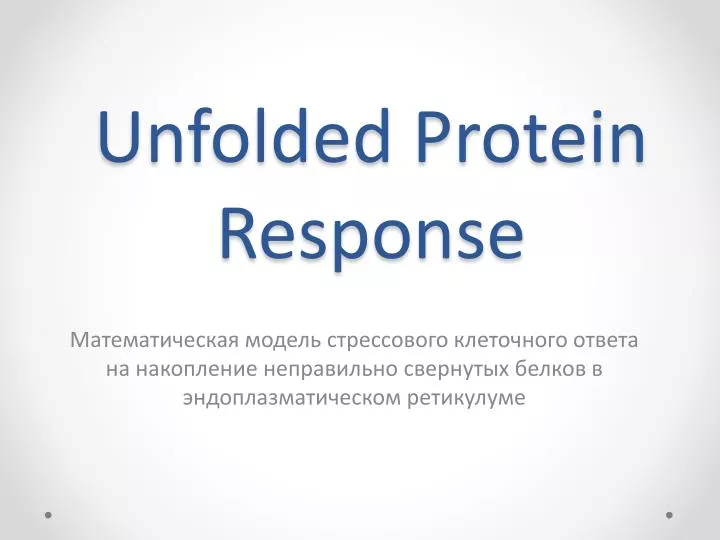 Unfolded Protein Response

Математическая модель стрессового клеточного ответа на накопление неправильно свернутых белков в эндоплазматическом ретикулуме